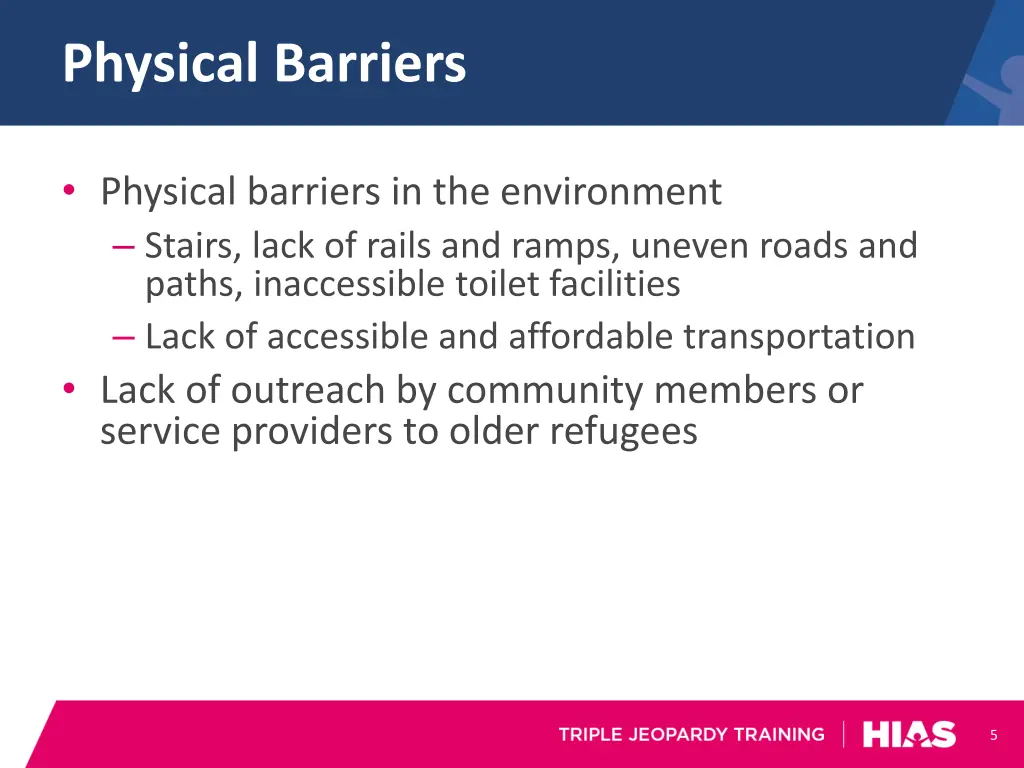 Physical Barriers

• Physical barriers in the environment
– Stairs, lack of rails and ramps, uneven roads and paths, inaccessible toilet facilities
– Lack of accessible and affordable transportation
• Lack of outreach by community members or service providers to older refugees

TRIPLE JEOPARDY TRAINING | HIAS

5